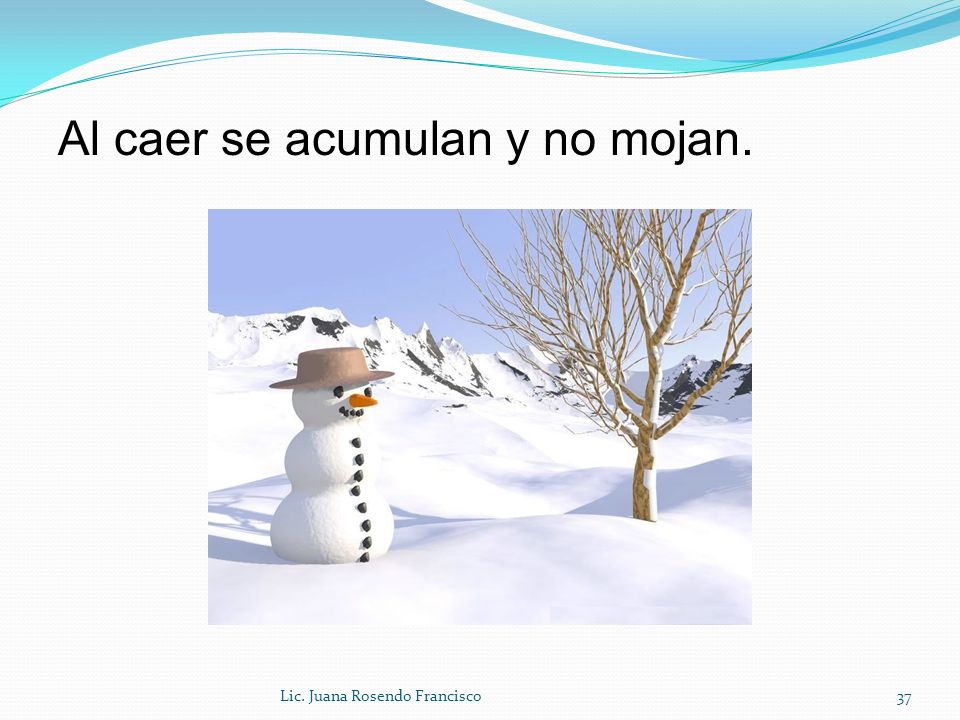 Al caer se acumulan y no mojan.

Lic. Juana Rosendo Francisco

37